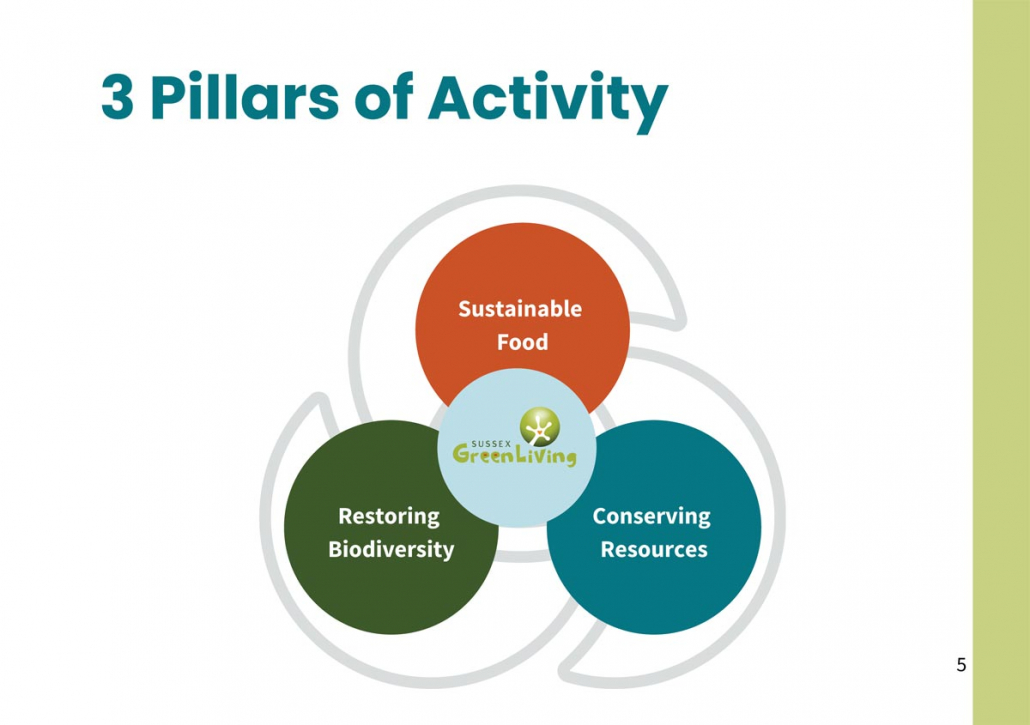 3 Pillars of Activity

Sustainable Food

SUSSEX GreenLiving

Restoring Biodiversity

Conserving Resources

5